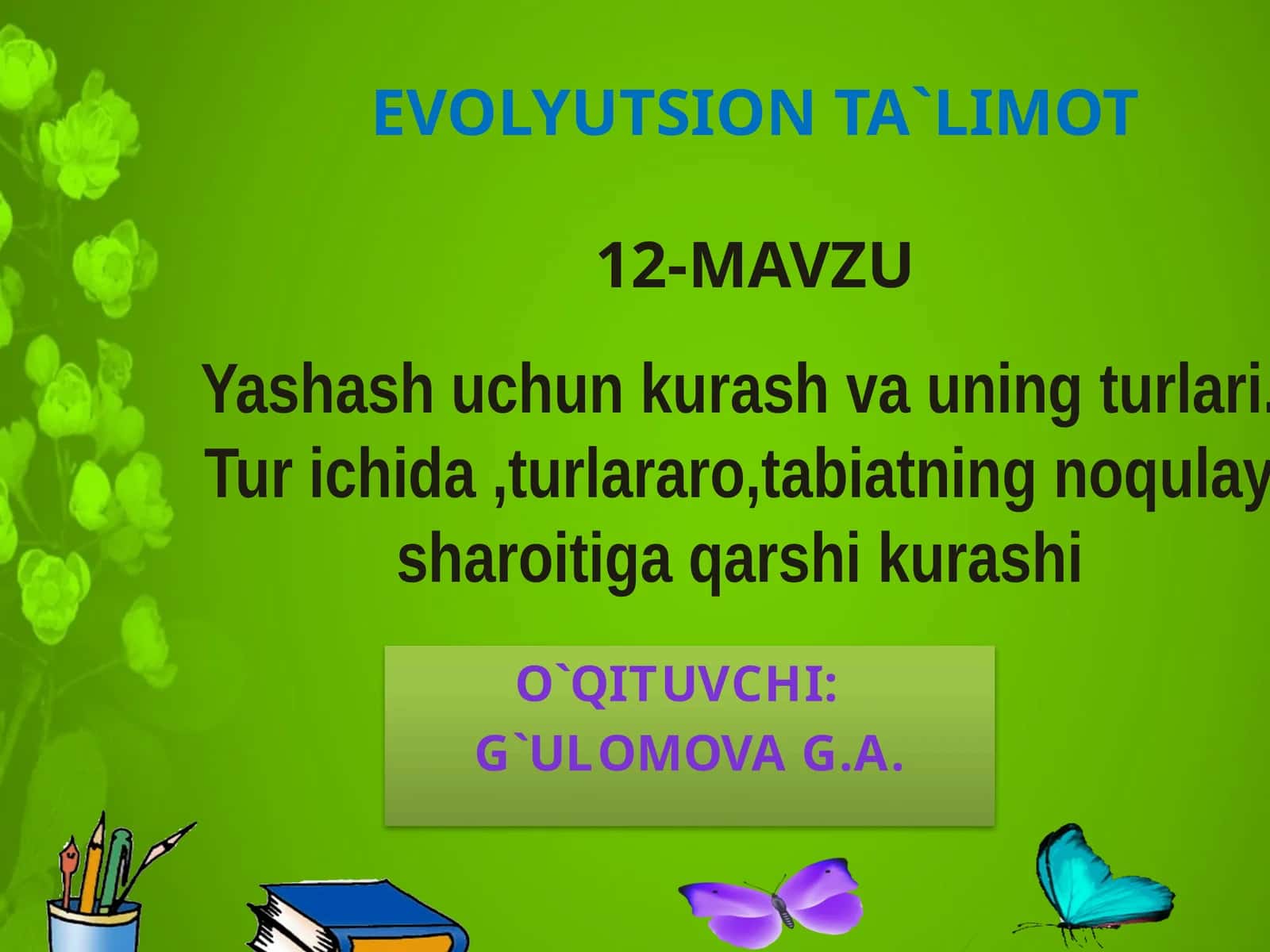 EVOLYUTSION TA`LIMOT

12-MAVZU

Yashash uchun kurash va uning turlari. Tur ichida ,turlararo,tabiatning noqulay sharoitiga qarshi kurashi

O`QITUVCHI:
G`ULOMOVA G.A.